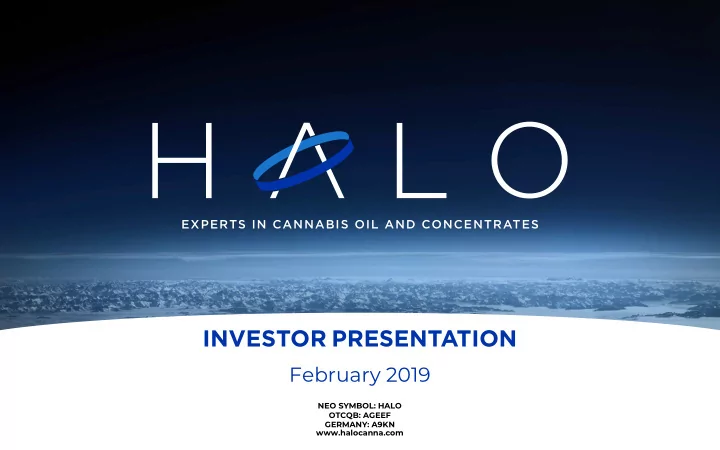 HALO

EXPERTS IN CANNABIS OIL AND CONCENTRATES

INVESTOR PRESENTATION

February 2019

NEO SYMBOL: HALO
OTCQB: AGEEF
GERMANY: A9KN
www.halocanna.com